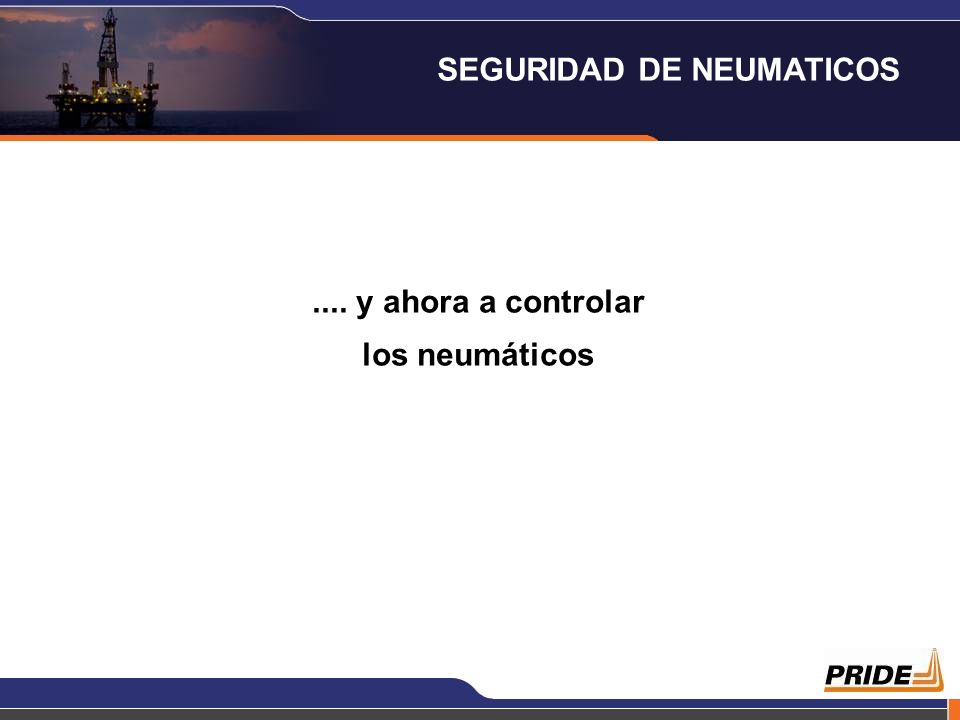 SEGURIDAD DE NEUMATICOS

.... y ahora a controlar
los neumáticos

PRIDE